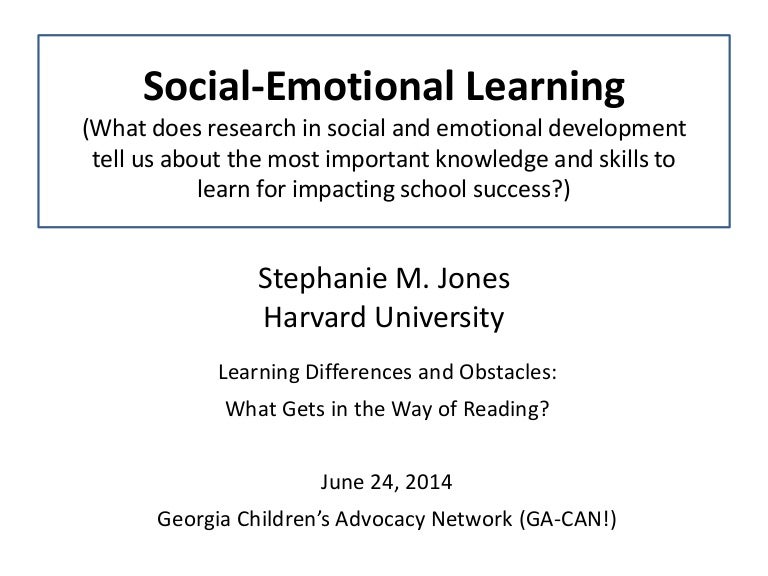 Social-Emotional Learning
(What does research in social and emotional development tell us about the most important knowledge and skills to learn for impacting school success?)

Stephanie M. Jones
Harvard University

Learning Differences and Obstacles:
What Gets in the Way of Reading?

June 24, 2014
Georgia Children's Advocacy Network (GA-CAN!)